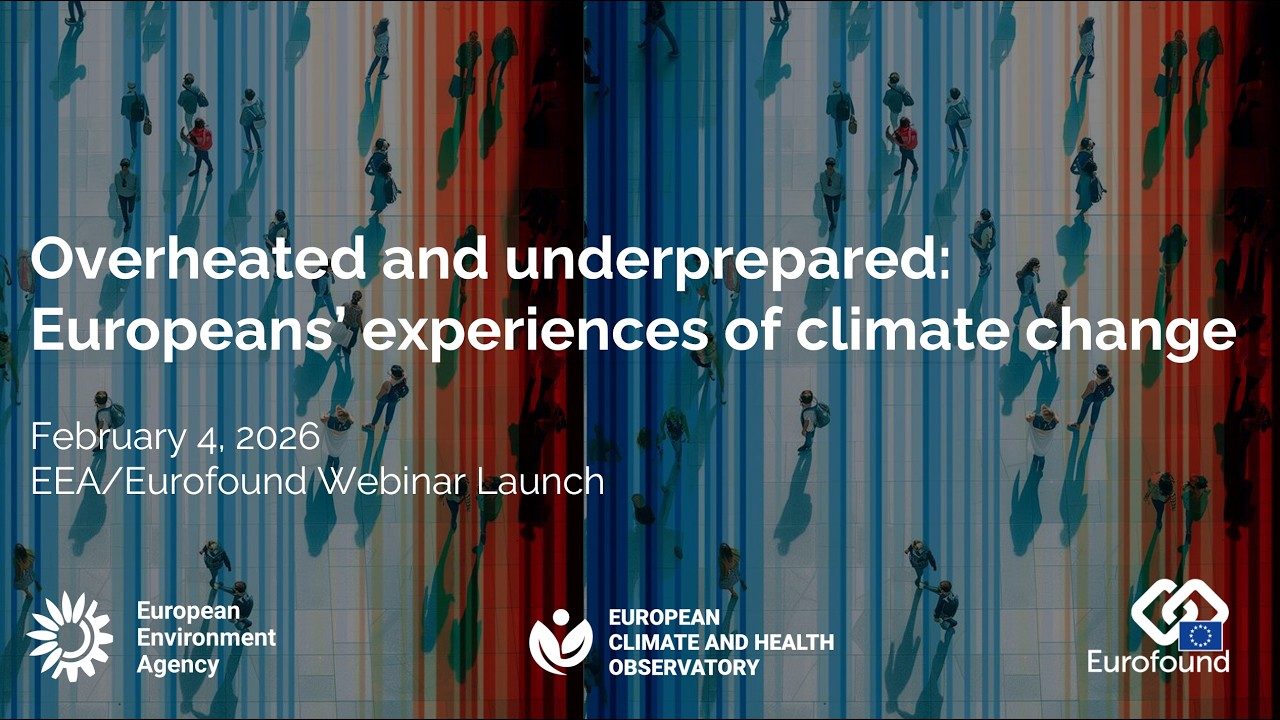 Overheated and underprepared: Europeans' experiences of climate change

February 4, 2026
EEA/Eurofound Webinar Launch

European Environment Agency

EUROPEAN CLIMATE AND HEALTH OBSERVATORY

Eurofound